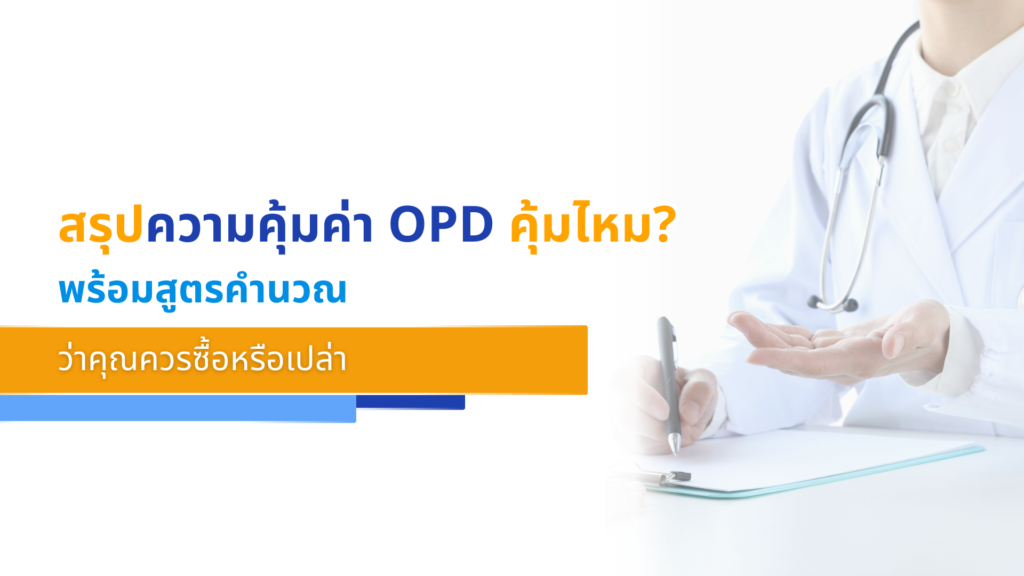 สรุปความคุ้มค่า OPD คุ้มไหม?
พร้อมสูตรคำนวณ

ว่าคุณควรซื้อหรือเปล่า